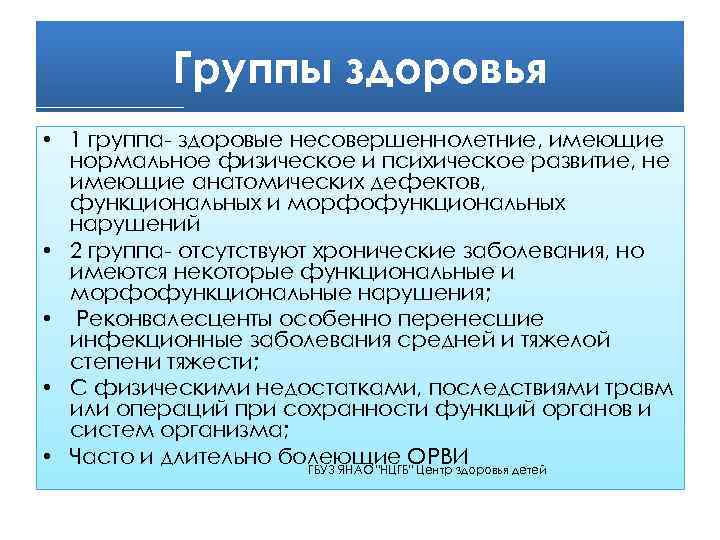 Группы здоровья

• 1 группа- здоровые несовершеннолетние, имеющие нормальное физическое и психическое развитие, не имеющие анатомических дефектов, функциональных и морфофункциональных нарушений

• 2 группа- отсутствуют хронические заболевания, но имеются некоторые функциональные и морфофункциональные нарушения;

• Реконвалесценты особенно перенесшие инфекционные заболевания средней и тяжелой степени тяжести;

• С физическими недостатками, последствиями травм или операций при сохранности функций органов и систем организма;

• Часто и длительно болеющие ОРВИ

ГБУЗ ЯНАО "НЦГБ" Центр здоровья детей